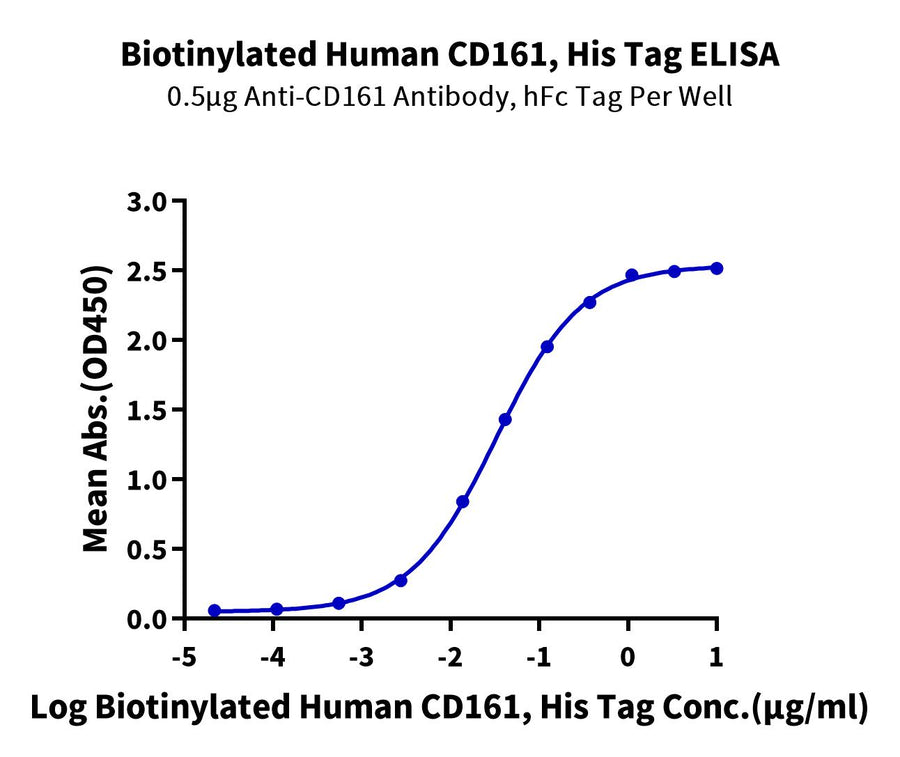 Biotinylated Human CD161, His Tag ELISA
0.5μg Anti-CD161 Antibody, hFc Tag Per Well

Mean Abs.(OD450)

3.0
2.5
2.0
1.5
1.0
0.5
0.0

-5
-4
-3
-2
-1
0
1

Log Biotinylated Human CD161, His Tag Conc.(μg/ml)